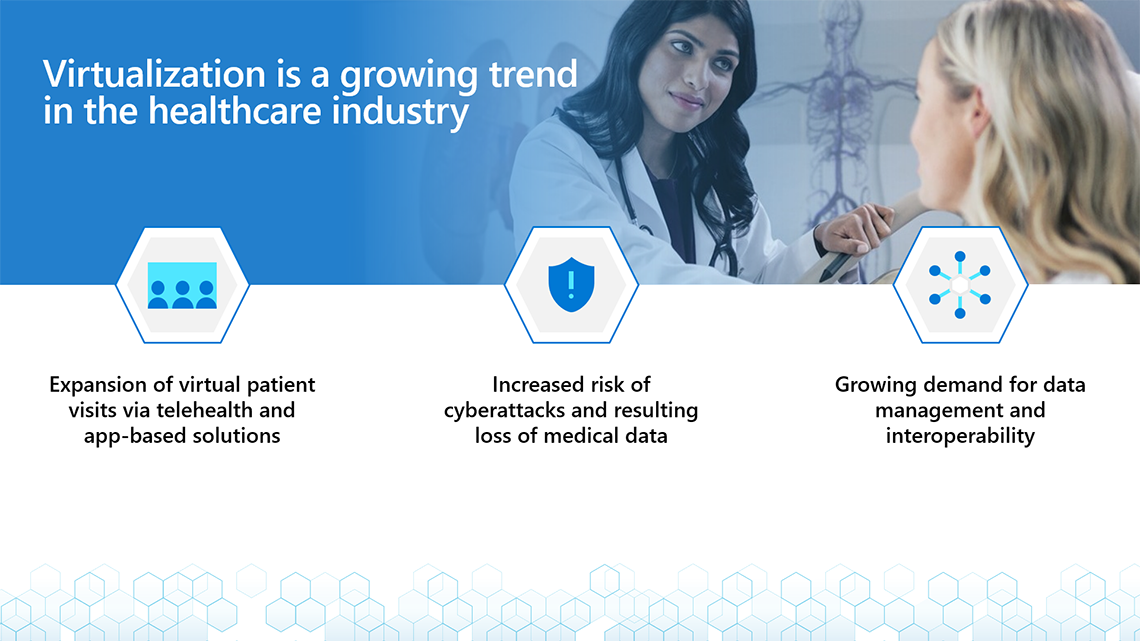 Virtualization is a growing trend in the healthcare industry

Expansion of virtual patient visits via telehealth and app-based solutions

Increased risk of cyberattacks and resulting loss of medical data

Growing demand for data management and interoperability